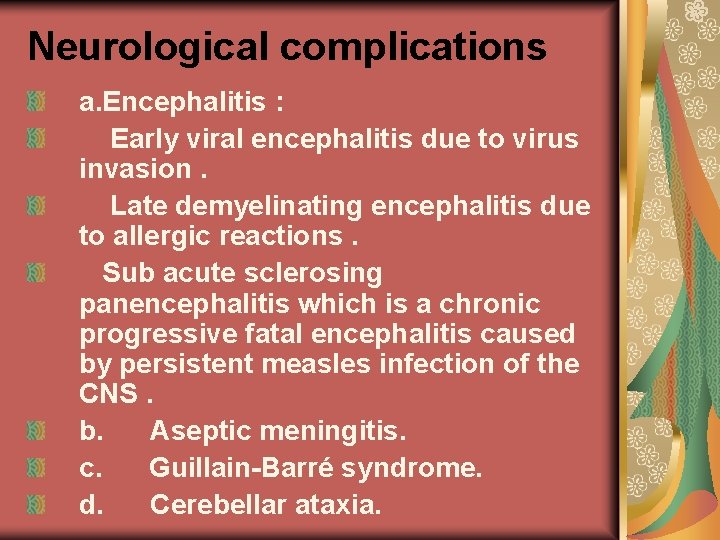 Neurological complications

a.Encephalitis :

Early viral encephalitis due to virus invasion .

Late demyelinating encephalitis due to allergic reactions .

Sub acute sclerosing panencephalitis which is a chronic progressive fatal encephalitis caused by persistent measles infection of the CNS .

b. Aseptic meningitis.

c. Guillain-Barré syndrome.

d. Cerebellar ataxia.